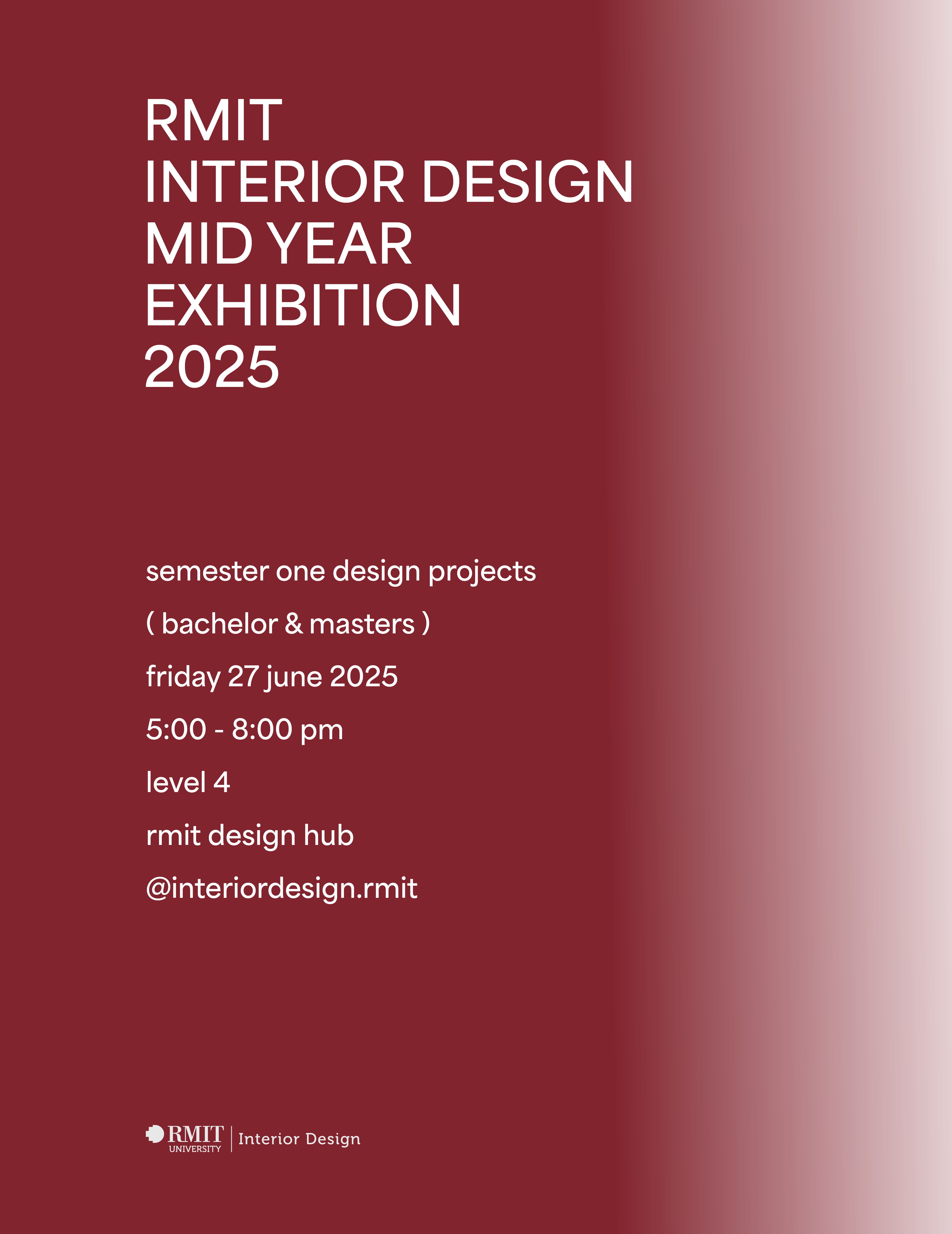 RMIT
INTERIOR DESIGN
MID YEAR
EXHIBITION
2025

semester one design projects

( bachelor & masters )

friday 27 june 2025

5:00 - 8:00 pm

level 4

rmit design hub

@interiordesign.rmit

RMIT UNIVERSITY | Interior Design